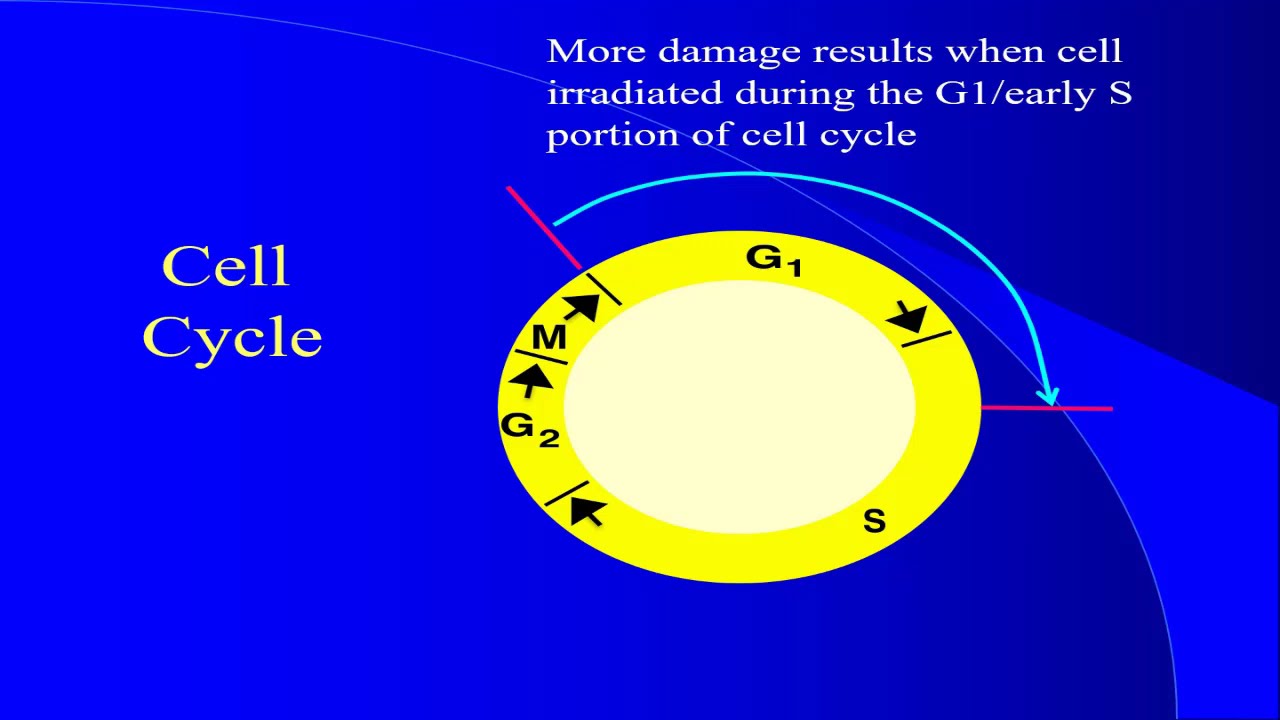 More damage results when cell irradiated during the G1/early S portion of cell cycle

Cell Cycle

$G_1$

M

$G_2$

S